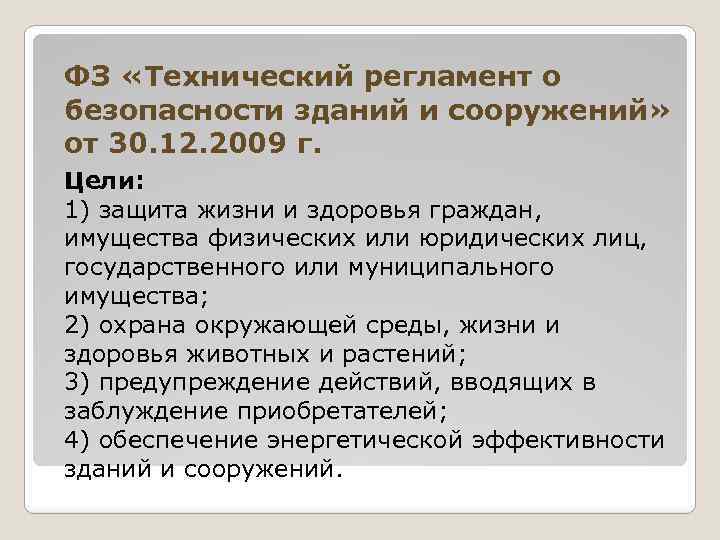 ФЗ «Технический регламент о безопасности зданий и сооружений» от 30.12.2009 г.

Цели:
1) защита жизни и здоровья граждан, имущества физических или юридических лиц, государственного или муниципального имущества;
2) охрана окружающей среды, жизни и здоровья животных и растений;
3) предупреждение действий, вводящих в заблуждение приобретателей;
4) обеспечение энергетической эффективности зданий и сооружений.